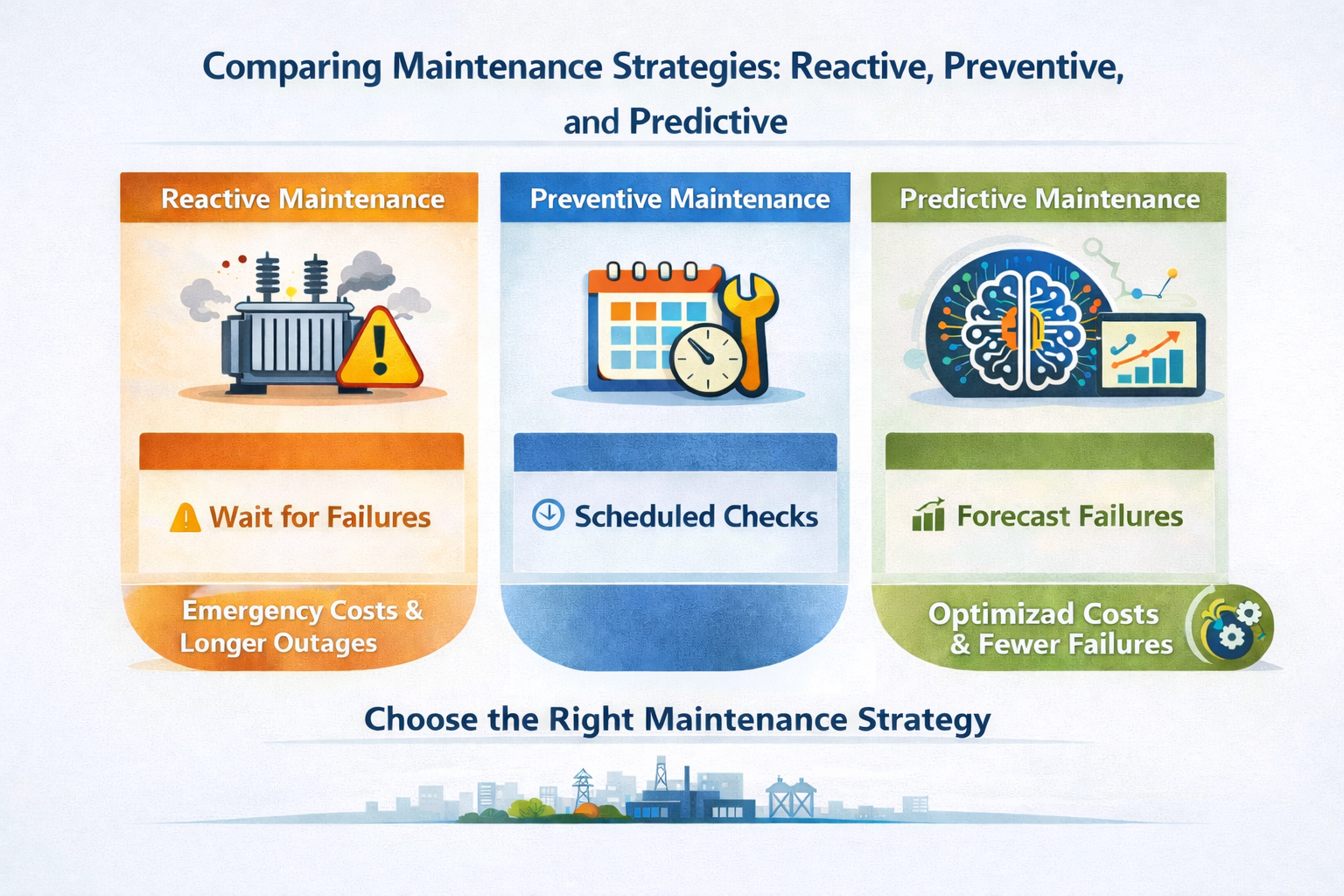 Comparing Maintenance Strategies: Reactive, Preventive, and Predictive

Reactive Maintenance

Wait for Failures

Emergency Costs & Longer Outages

Preventive Maintenance

Scheduled Checks

Predictive Maintenance

Forecast Failures

Optimizad Costs & Fewer Failures

Choose the Right Maintenance Strategy